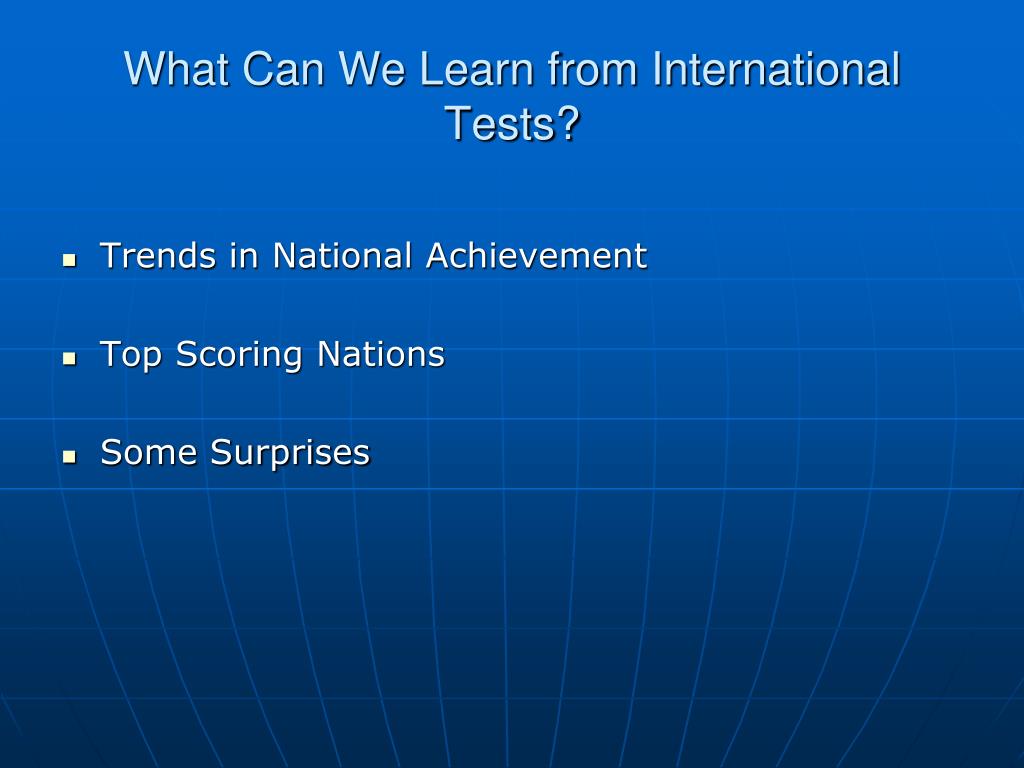 What Can We Learn from International Tests?

- Trends in National Achievement
- Top Scoring Nations
- Some Surprises